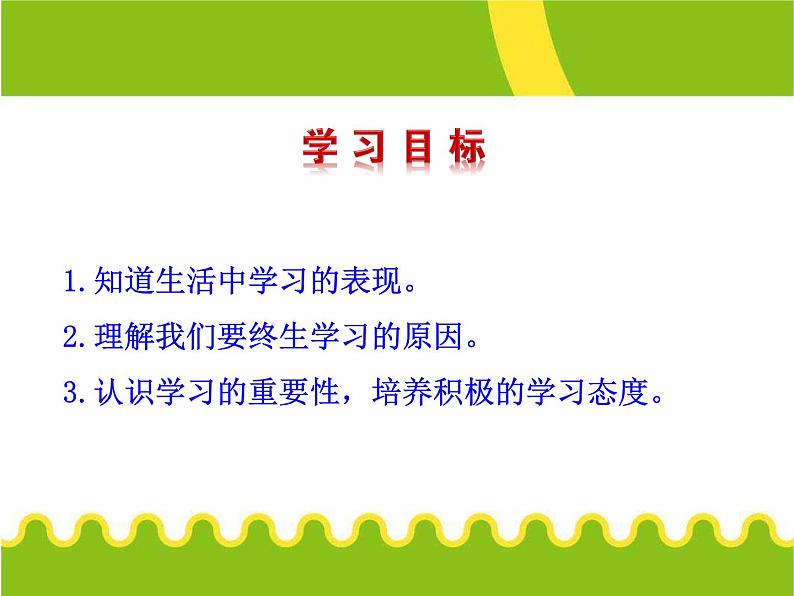 学习目标

1.知道生活中学习的表现。

2.理解我们要终生学习的原因。

3.认识学习的重要性，培养积极的学习态度。